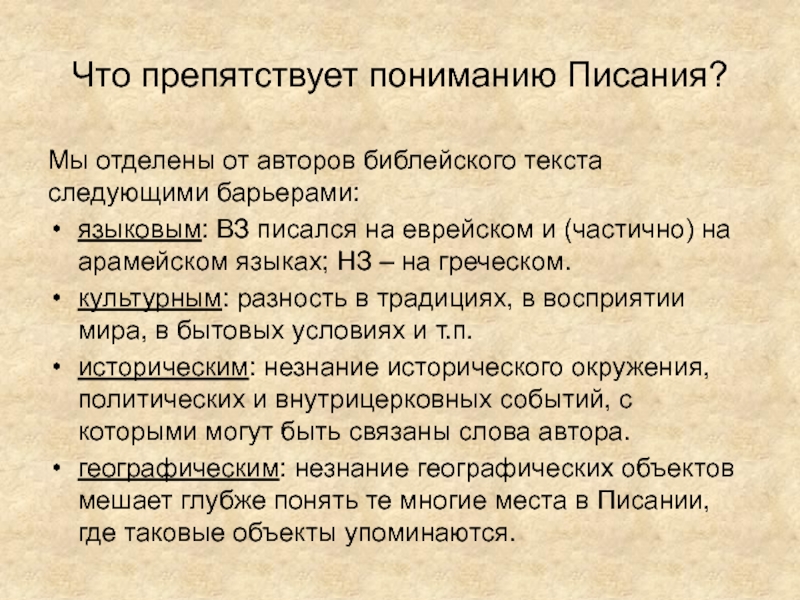 Что препятствует пониманию Писания?

Мы отделены от авторов библейского текста следующими барьерами:

• языковым: ВЗ писался на еврейском и (частично) на арамейском языках; НЗ – на греческом.
• культурным: разность в традициях, в восприятии мира, в бытовых условиях и т.п.
• историческим: незнание исторического окружения, политических и внутрицерковных событий, с которыми могут быть связаны слова автора.
• географическим: незнание географических объектов мешает глубже понять те многие места в Писании, где таковые объекты упоминаются.